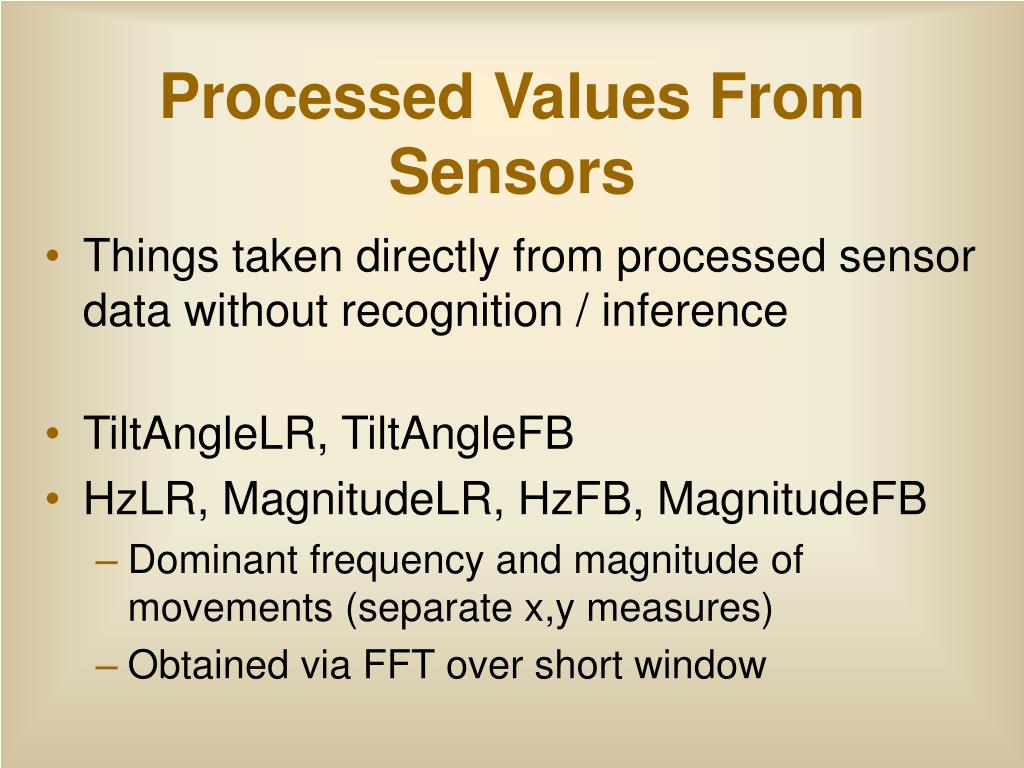 Processed Values From Sensors

• Things taken directly from processed sensor data without recognition / inference

• TiltAngleLR, TiltAngleFB
• HzLR, MagnitudeLR, HzFB, MagnitudeFB
– Dominant frequency and magnitude of movements (separate x,y measures)
– Obtained via FFT over short window